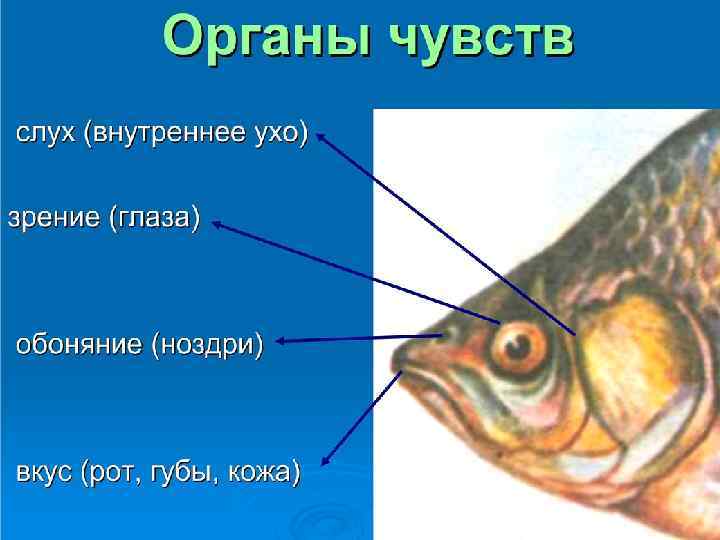 Органы чувств

слух (внутреннее ухо)

зрение (глаза)

обоняние (ноздри)

вкус (рот, губы, кожа)